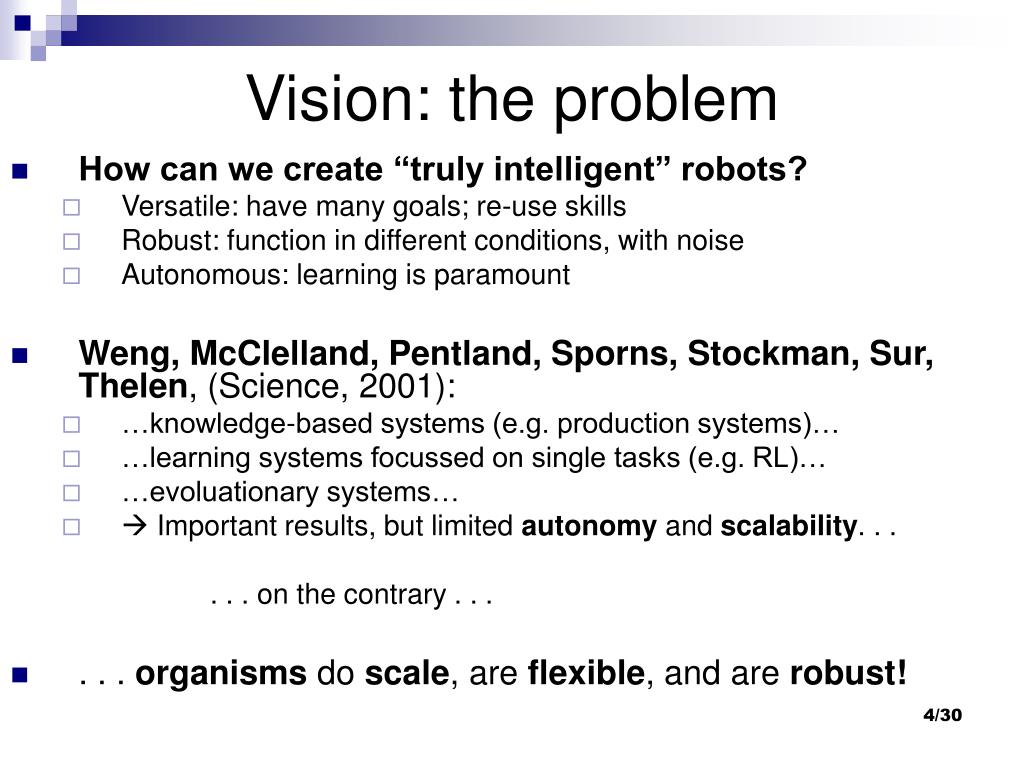 Vision: the problem

How can we create “truly intelligent” robots?

Versatile: have many goals; re-use skills

Robust: function in different conditions, with noise

Autonomous: learning is paramount

Weng, McClelland, Pentland, Sporns, Stockman, Sur, Thelen, (Science, 2001):

…knowledge-based systems (e.g. production systems)…

…learning systems focussed on single tasks (e.g. RL)…

…evoluationary systems…

→ Important results, but limited autonomy and scalability. . .

. . . on the contrary . . .

. . . organisms do scale, are flexible, and are robust!

4/30